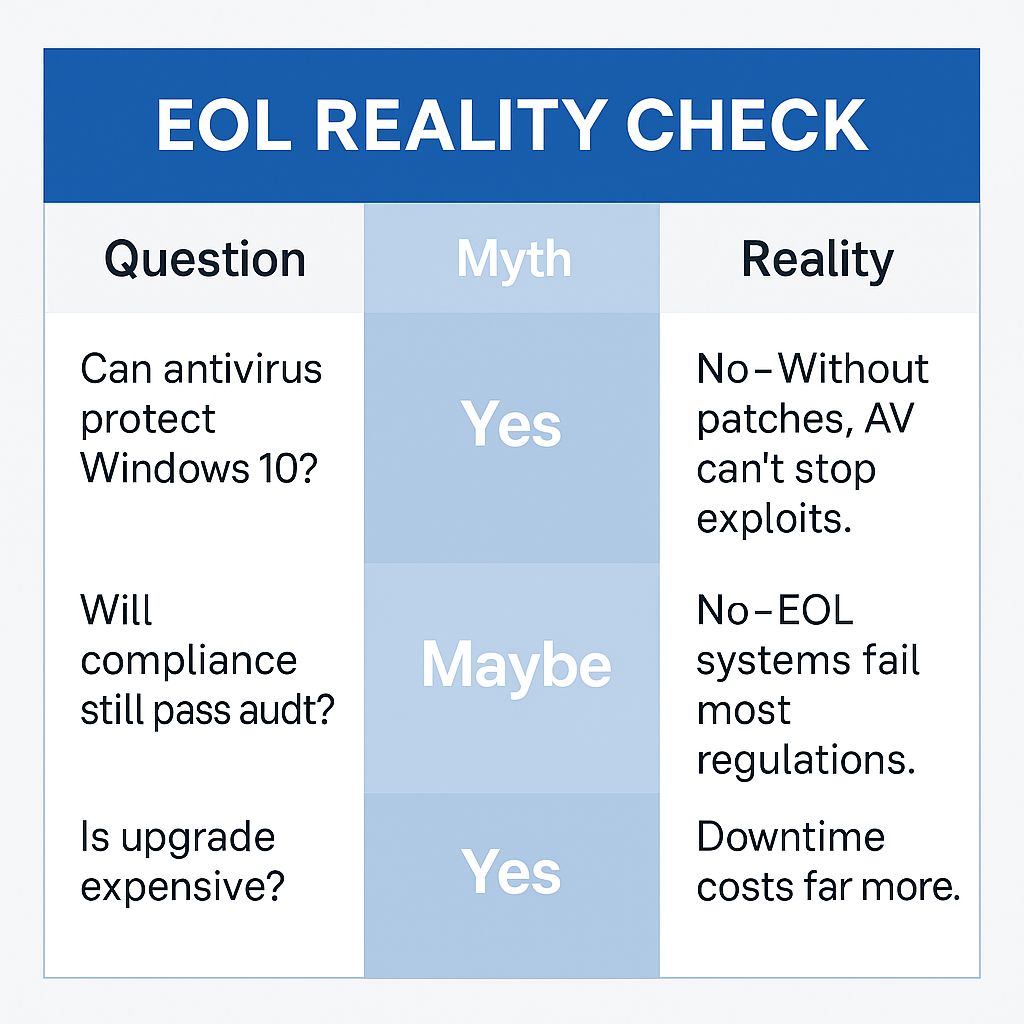 EOL REALITY CHECK

| Question | Myth | Reality |
|---|---|---|
| Can antivirus protect Windows 10? | Yes | No–Without patches, AV can't stop exploits. |
| Will compliance still pass audt? | Maybe | No–EOL systems fail most regulations. |
| Is upgrade expensive? | Yes | Downtime costs far more. |